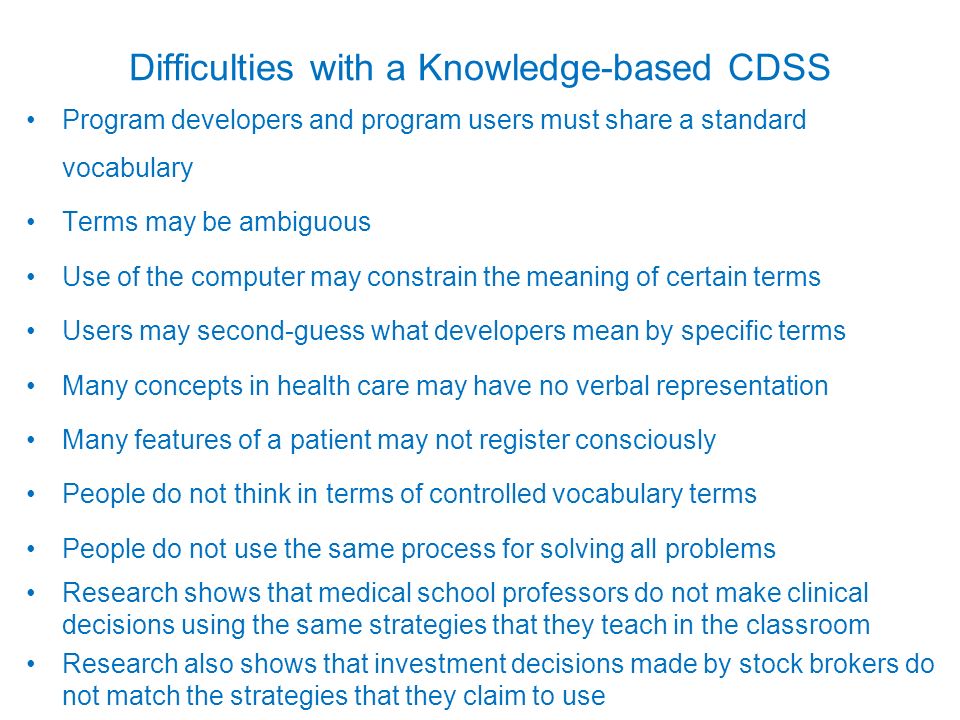 Difficulties with a Knowledge-based CDSS

• Program developers and program users must share a standard vocabulary
• Terms may be ambiguous
• Use of the computer may constrain the meaning of certain terms
• Users may second-guess what developers mean by specific terms
• Many concepts in health care may have no verbal representation
• Many features of a patient may not register consciously
• People do not think in terms of controlled vocabulary terms
• People do not use the same process for solving all problems
• Research shows that medical school professors do not make clinical decisions using the same strategies that they teach in the classroom
• Research also shows that investment decisions made by stock brokers do not match the strategies that they claim to use